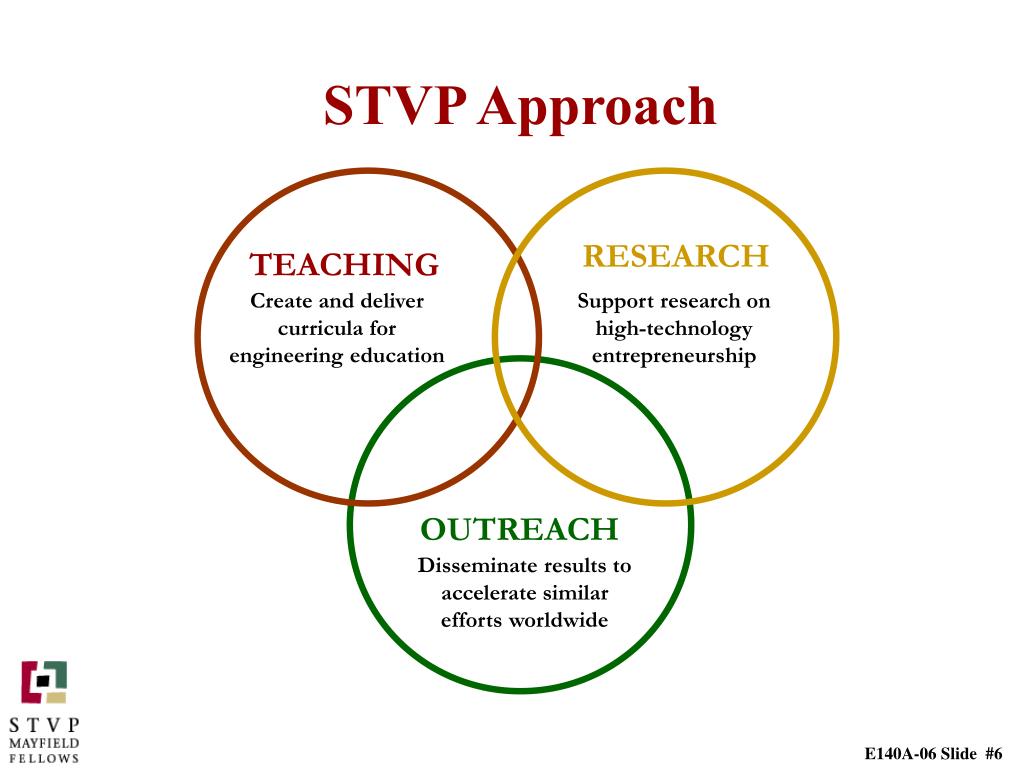 STVP Approach

TEACHING
Create and deliver curricula for engineering education

RESEARCH
Support research on high-technology entrepreneurship

OUTREACH
Disseminate results to accelerate similar efforts worldwide

STVP
MAYFIELD
FELLOWS

E140A-06 Slide #6